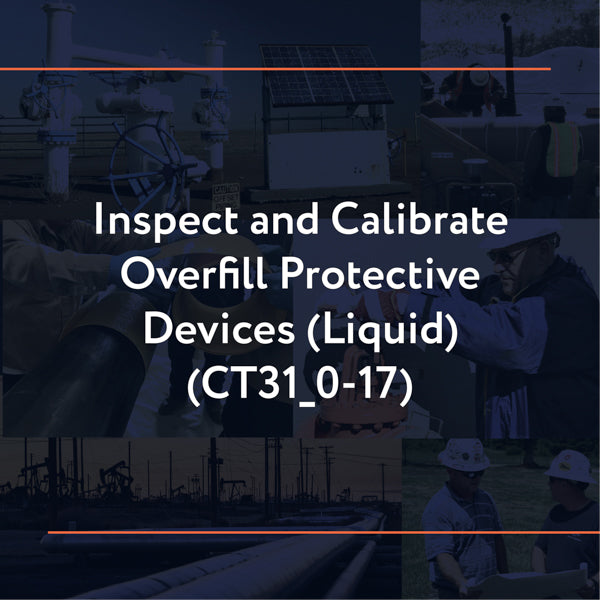 Inspect and Calibrate Overfill Protective Devices (Liquid) (CT31_0-17)